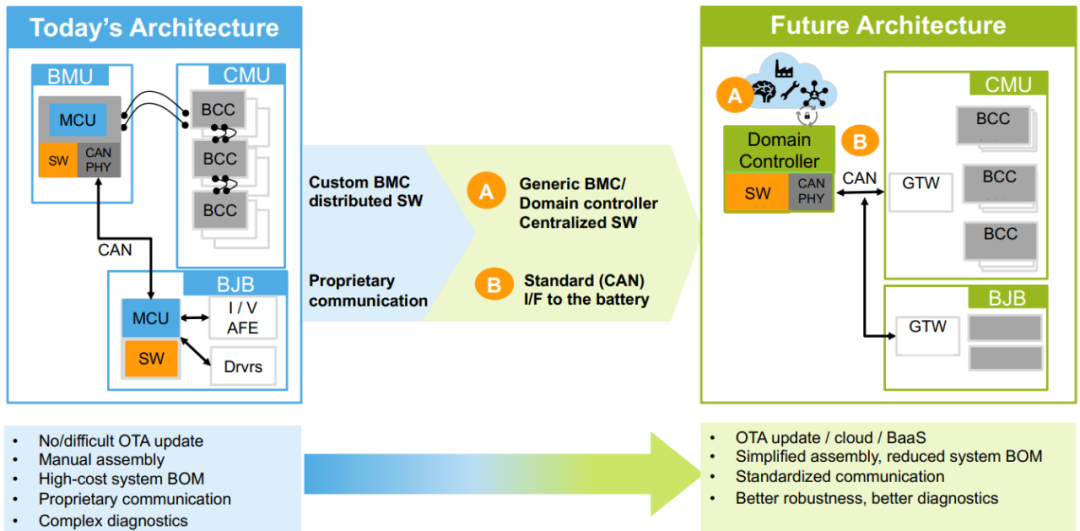 Today's Architecture

BMU

MCU

SW

CAN PHY

CMU

BCC

BCC

BCC

CAN

BJB

MCU

SW

I / V AFE

Drvrs

Custom BMC distributed SW

Proprietary communication

A

Generic BMC/ Domain controller Centralized SW

B

Standard (CAN) I/F to the battery

Future Architecture

A

Domain Controller

SW

CAN PHY

B

CAN

CMU

GTW

BCC

BCC

BCC

BJB

GTW

• No/difficult OTA update
• Manual assembly
• High-cost system BOM
• Proprietary communication
• Complex diagnostics

• OTA update / cloud / BaaS
• Simplified assembly, reduced system BOM
• Standardized communication
• Better robustness, better diagnostics